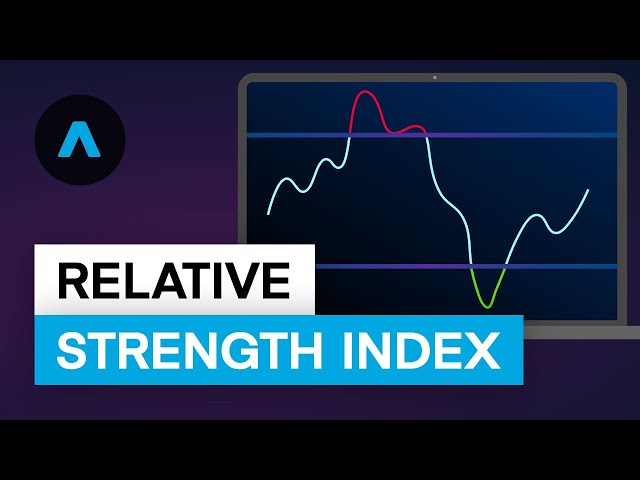 RELATIVE
STRENGTH INDEX